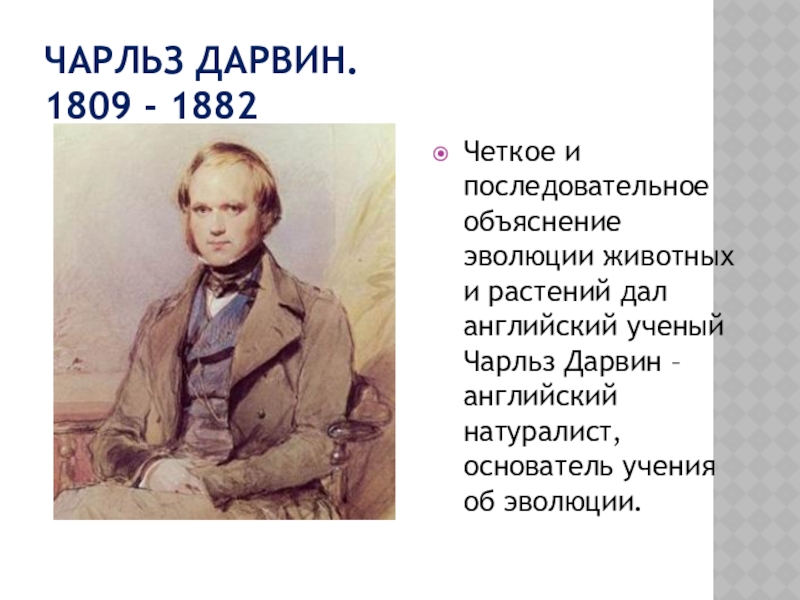 ЧАРЛЬЗ ДАРВИН.
1809 - 1882

Четкое и последовательное объяснение эволюции животных и растений дал английский ученый Чарльз Дарвин – английский натуралист, основатель учения об эволюции.